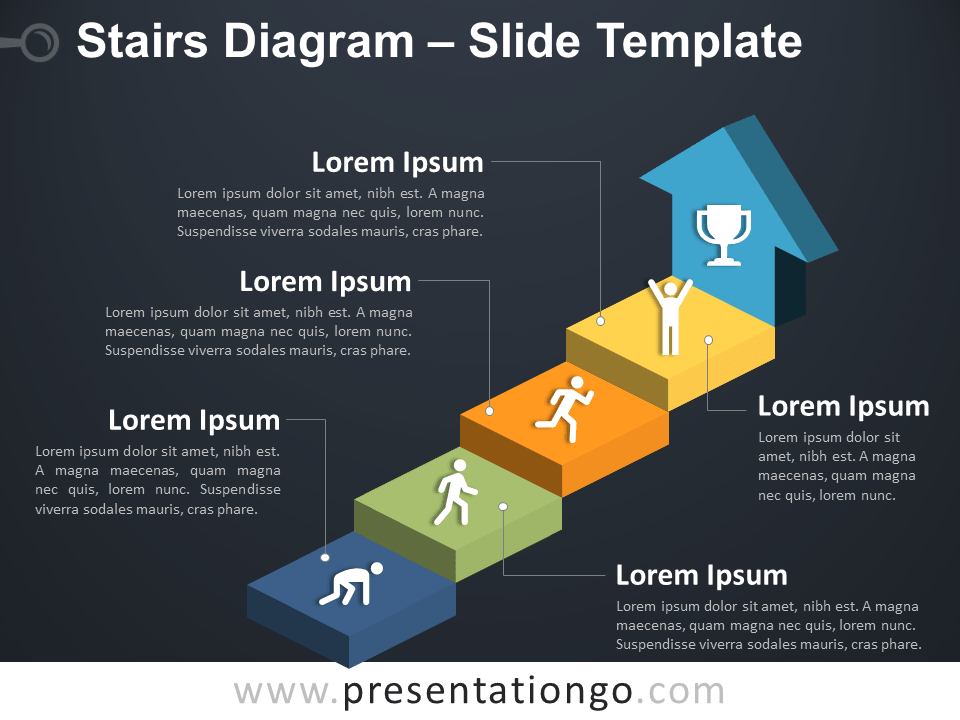 Stairs Diagram – Slide Template

Lorem Ipsum
Lorem ipsum dolor sit amet, nibh est. A magna maecenas, quam magna nec quis, lorem nunc. Suspendisse viverra sodales mauris, cras phare.

Lorem Ipsum
Lorem ipsum dolor sit amet, nibh est. A magna maecenas, quam magna nec quis, lorem nunc. Suspendisse viverra sodales mauris, cras phare.

Lorem Ipsum
Lorem ipsum dolor sit amet, nibh est. A magna maecenas, quam magna nec quis, lorem nunc. Suspendisse viverra sodales mauris, cras phare.

Lorem Ipsum
Lorem ipsum dolor sit amet, nibh est. A magna maecenas, quam magna nec quis, lorem nunc.

Lorem Ipsum
Lorem ipsum dolor sit amet, nibh est. A magna maecenas, quam magna nec quis, lorem nunc. Suspendisse viverra sodales mauris, cras phare.

www.presentationgo.com